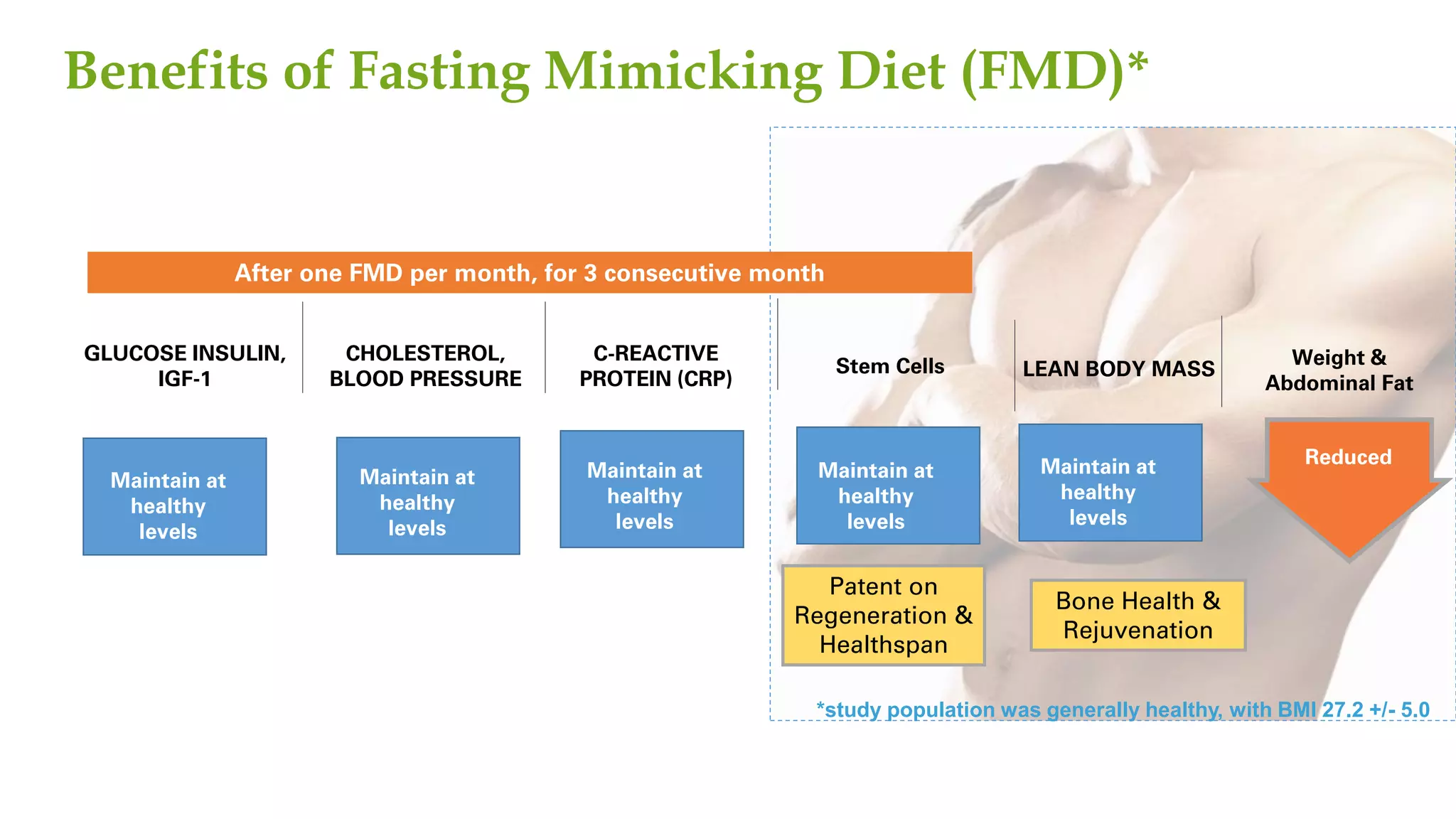 Benefits of Fasting Mimicking Diet (FMD)*

After one FMD per month, for 3 consecutive month

GLUCOSE INSULIN, IGF-1

CHOLESTEROL, BLOOD PRESSURE

C-REACTIVE PROTEIN (CRP)

Stem Cells

LEAN BODY MASS

Weight & Abdominal Fat

Maintain at healthy levels

Maintain at healthy levels

Maintain at healthy levels

Maintain at healthy levels

Maintain at healthy levels

Reduced

Patent on Regeneration & Healthspan

Bone Health & Rejuvenation

*study population was generally healthy, with BMI 27.2 +/- 5.0